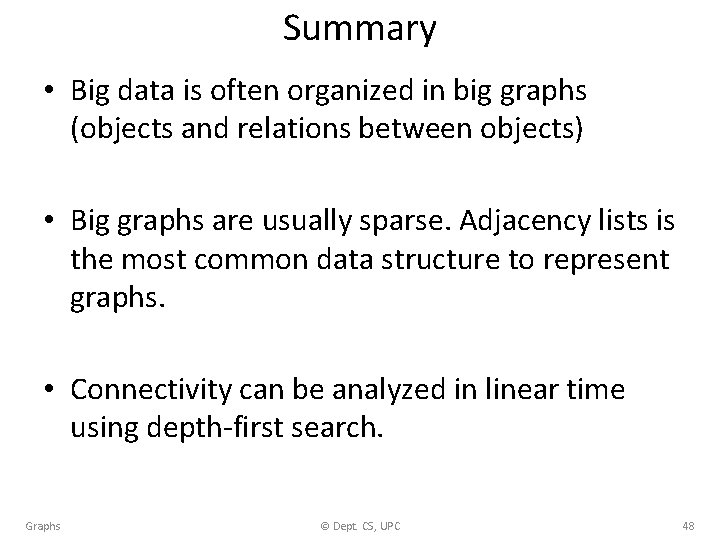 Summary

• Big data is often organized in big graphs (objects and relations between objects)

• Big graphs are usually sparse. Adjacency lists is the most common data structure to represent graphs.

• Connectivity can be analyzed in linear time using depth-first search.

Graphs © Dept. CS, UPC 48